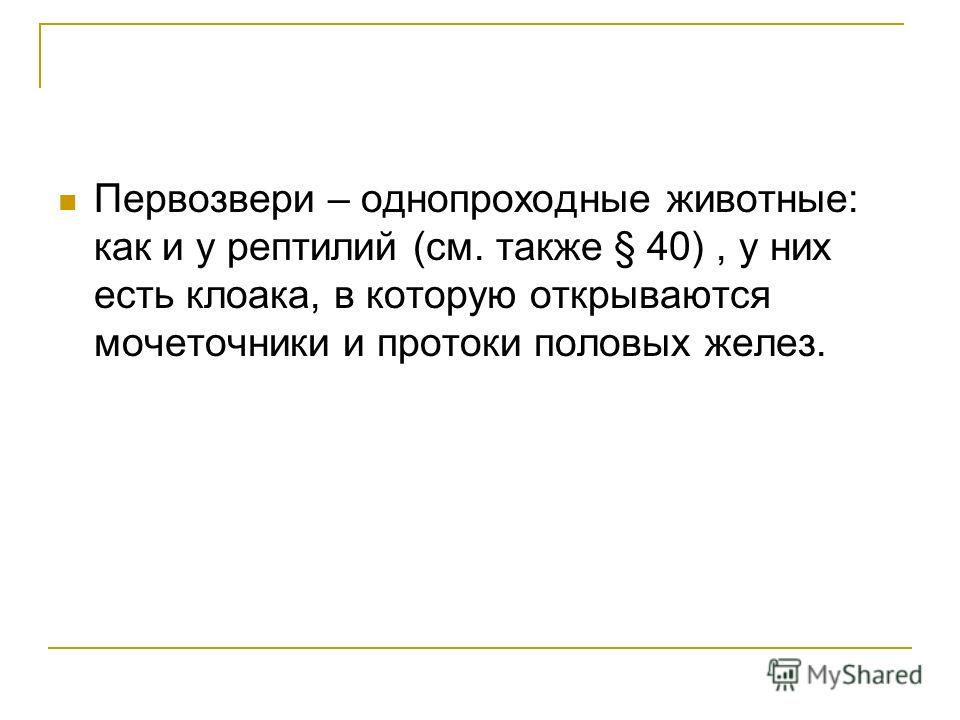 Первозвери – однопроходные животные: как и у рептилий (см. также § 40) , у них есть клоака, в которую открываются мочеточники и протоки половых желез.

MyShared